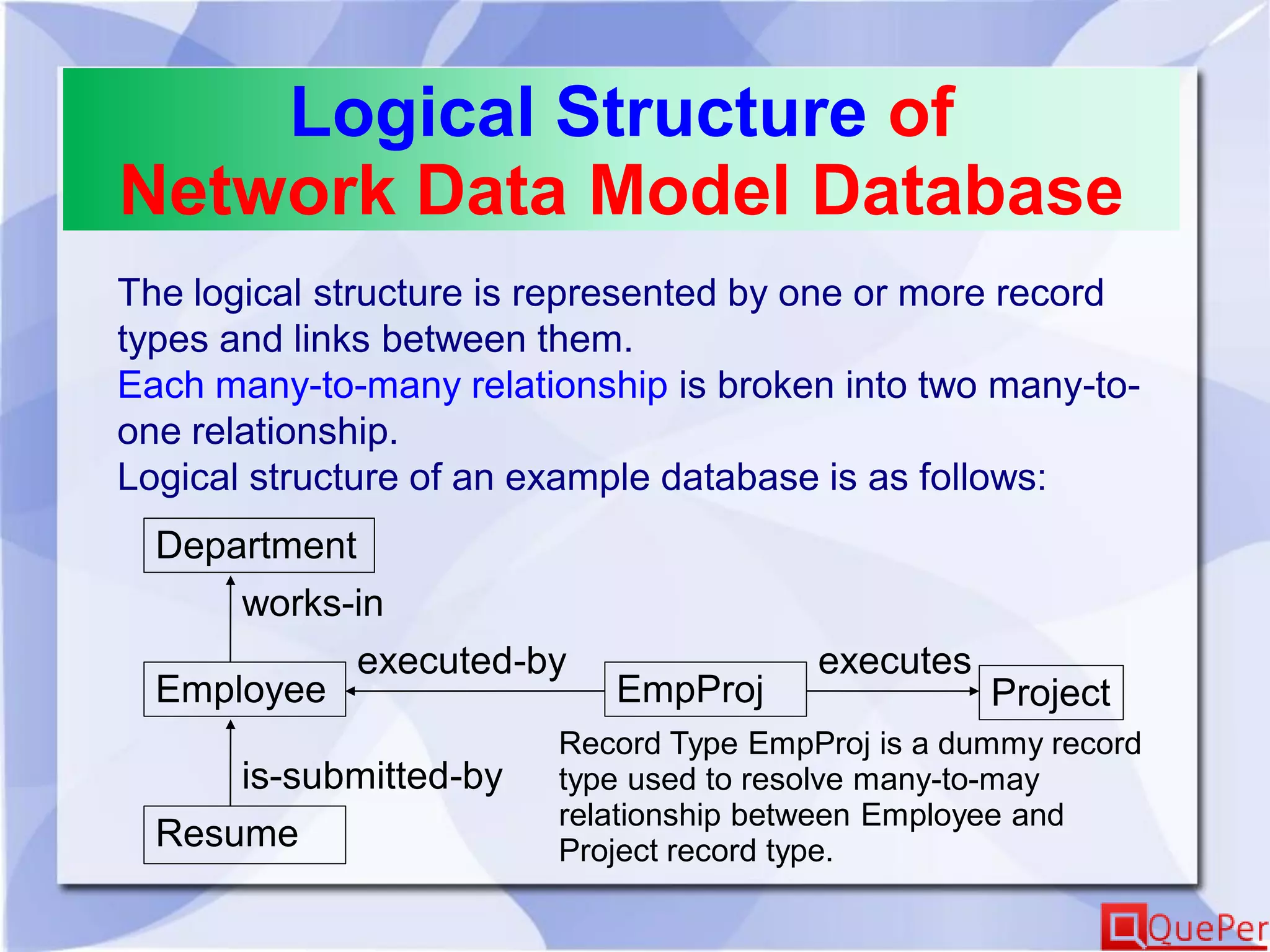 Logical Structure of
Network Data Model Database

The logical structure is represented by one or more record types and links between them.
Each many-to-many relationship is broken into two many-to-one relationship.
Logical structure of an example database is as follows:

Department

works-in

Employee

executed-by

EmpProj

executes

Project

is-submitted-by

Resume

Record Type EmpProj is a dummy record type used to resolve many-to-may relationship between Employee and Project record type.

QuePer